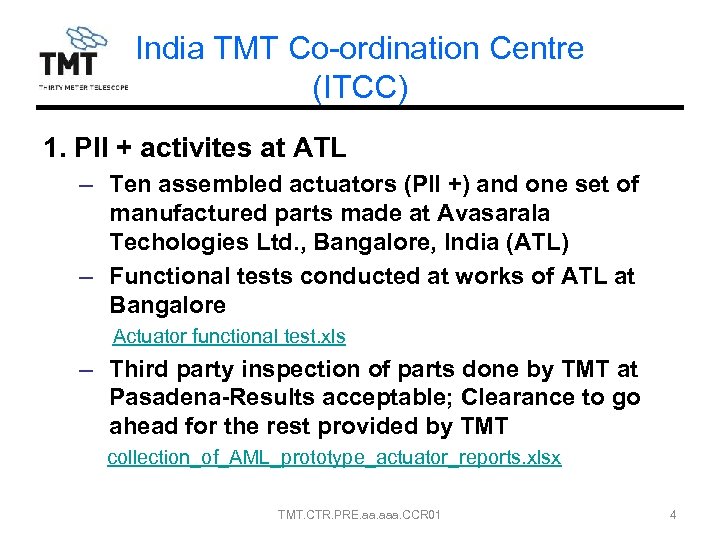 TMT
THIRTY METER TELESCOPE

India TMT Co-ordination Centre (ITCC)

1. PII + activites at ATL

– Ten assembled actuators (PII +) and one set of manufactured parts made at Avasarala Techologies Ltd., Bangalore, India (ATL)

– Functional tests conducted at works of ATL at Bangalore

Actuator functional test.xls

– Third party inspection of parts done by TMT at Pasadena-Results acceptable; Clearance to go ahead for the rest provided by TMT

collection_of_AML_prototype_actuator_reports.xlsx

TMT.CTR.PRE.aa.aaa.CCR01

4